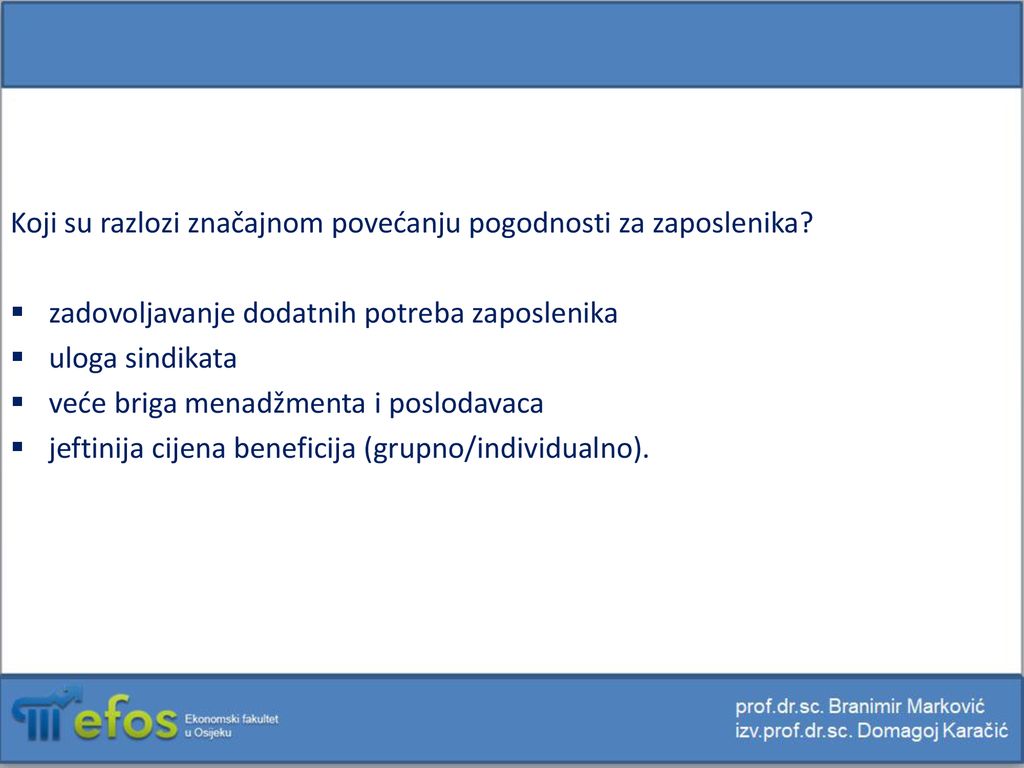 Koji su razlozi značajnom povećanju pogodnosti za zaposlenika?

- zadovoljavanje dodatnih potreba zaposlenika
- uloga sindikata
- veće briga menadžmenta i poslodavaca
- jeftinija cijena beneficija (grupno/individualno).

efos Ekonomski fakultet u Osijeku

prof.dr.sc. Branimir Marković
izv.prof.dr.sc. Domagoj Karačić